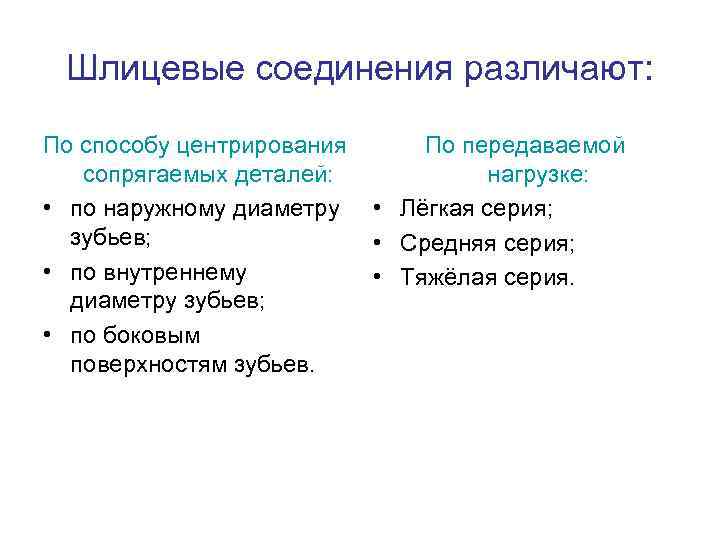 Шлицевые соединения различают:

По способу центрирования сопрягаемых деталей:

• по наружному диаметру зубьев;
• по внутреннему диаметру зубьев;
• по боковым поверхностям зубьев.

По передаваемой нагрузке:

• Лёгкая серия;
• Средняя серия;
• Тяжёлая серия.